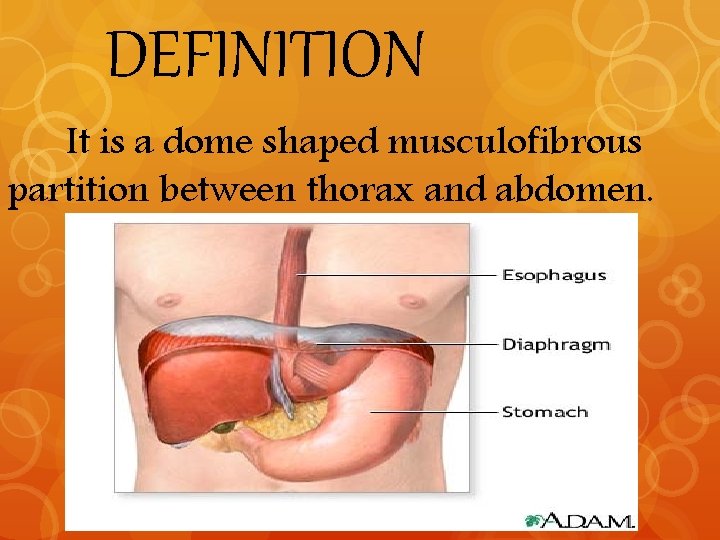 DEFINITION

It is a dome shaped musculofibrous partition between thorax and abdomen.

Esophagus

Diaphragm

Stomach

A.D.A.M.